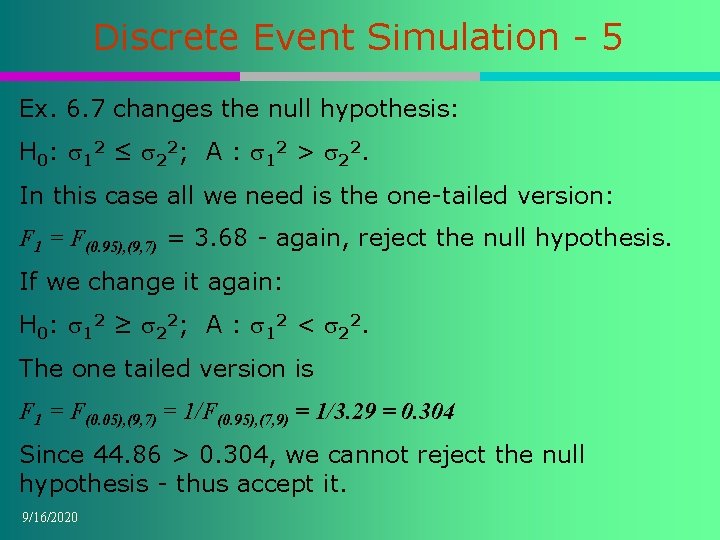 Discrete Event Simulation - 5

Ex. 6.7 changes the null hypothesis:

$H_0$: $\sigma_1^2 \leq \sigma_2^2$; A : $\sigma_1^2 > \sigma_2^2$.

In this case all we need is the one-tailed version:

$F_1 = F_{(0.95),(9,7)}$ = 3.68 - again, reject the null hypothesis.

If we change it again:

$H_0$: $\sigma_1^2 \geq \sigma_2^2$; A : $\sigma_1^2 < \sigma_2^2$.

The one tailed version is

$F_1 = F_{(0.05),(9,7)} = 1/F_{(0.95),(7,9)} = 1/3.29 = 0.304$

Since 44.86 > 0.304, we cannot reject the null hypothesis - thus accept it.

9/16/2020